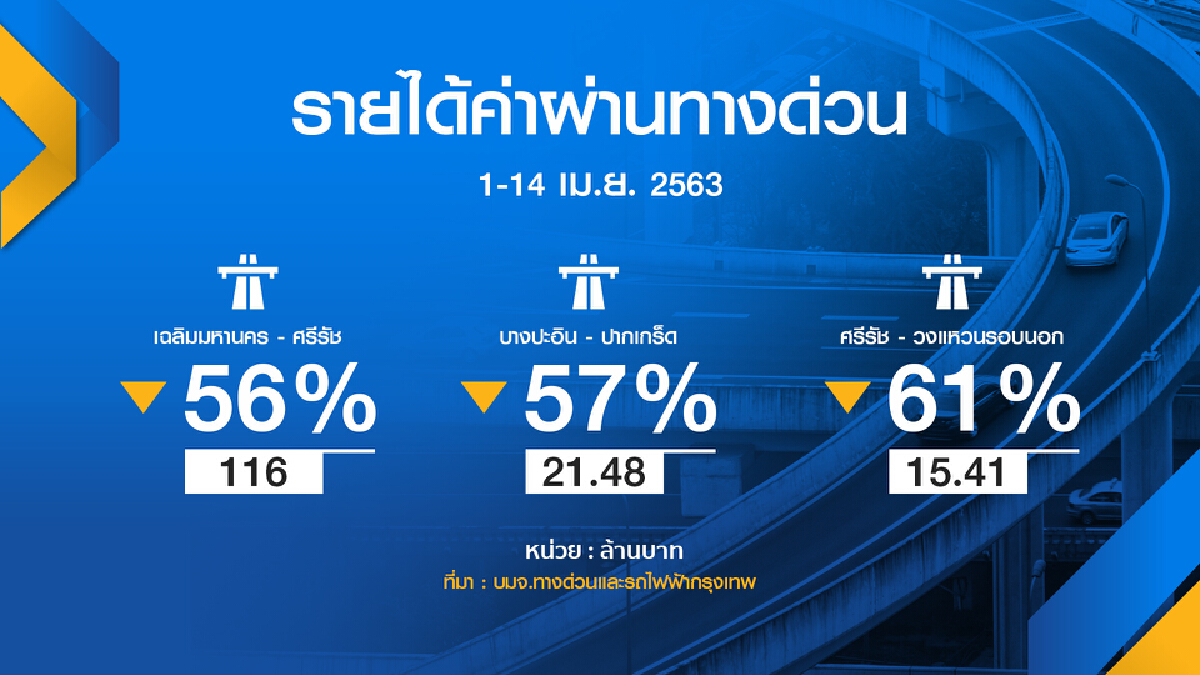 รายได้ค่าผ่านทางด่วน

1-14 เม.ย. 2563

เฉลิมมหานคร - ศรีรัช

56%

116

บางปะอิน - ปากเกร็ด

57%

21.48

ศรีรัช - วงแหวนรอบนอก

61%

15.41

หน่วย : ล้านบาท

ที่มา : บมจ.ทางด่วนและรถไฟฟ้ากรุงเทพ